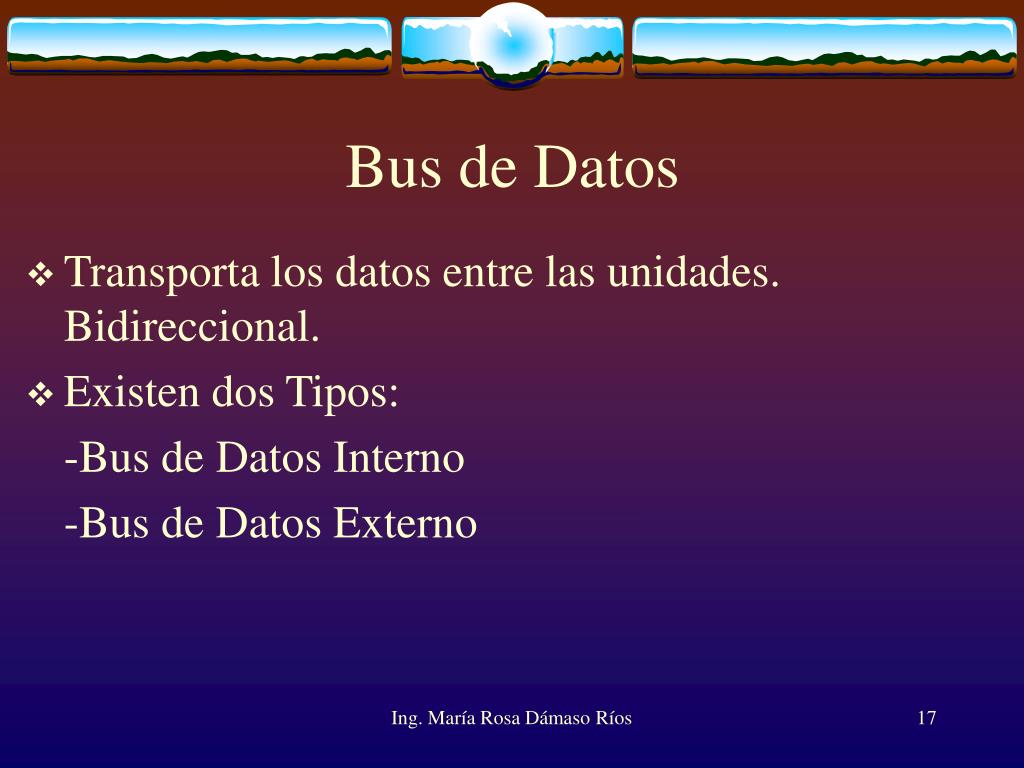 Bus de Datos

❖ Transporta los datos entre las unidades. Bidireccional.

❖ Existen dos Tipos:

-Bus de Datos Interno

-Bus de Datos Externo

Ing. María Rosa Dámaso Ríos

17